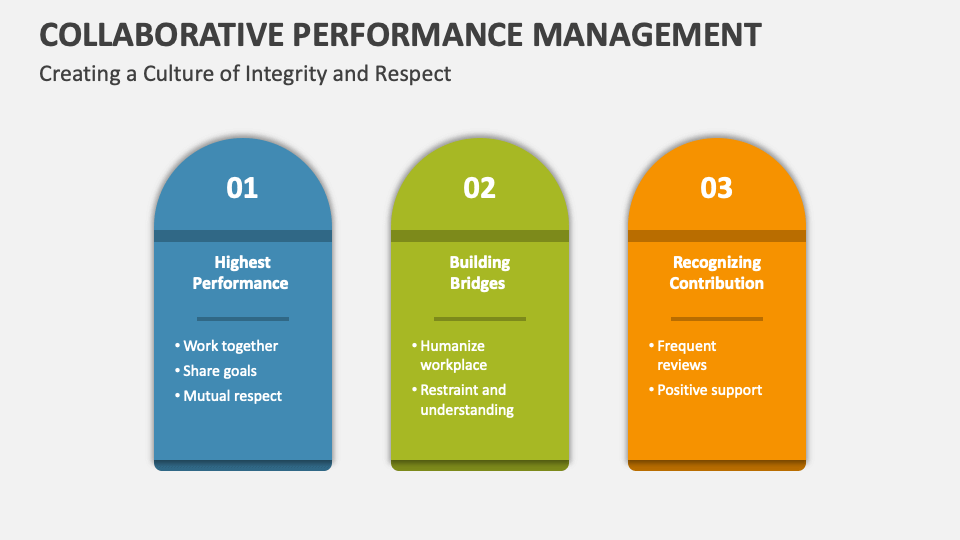 COLLABORATIVE PERFORMANCE MANAGEMENT
Creating a Culture of Integrity and Respect

01
Highest Performance
• Work together
• Share goals
• Mutual respect

02
Building Bridges
• Humanize workplace
• Restraint and understanding

03
Recognizing Contribution
• Frequent reviews
• Positive support